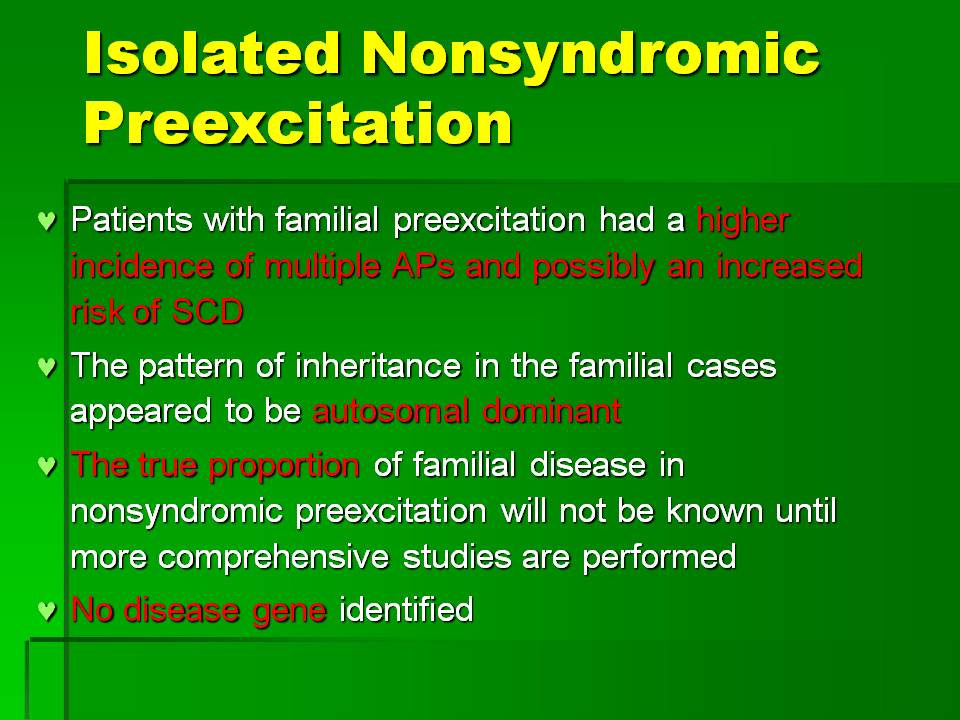 Isolated Nonsyndromic Preexcitation

♥ Patients with familial preexcitation had a higher incidence of multiple APs and possibly an increased risk of SCD

♥ The pattern of inheritance in the familial cases appeared to be autosomal dominant

♥ The true proportion of familial disease in nonsyndromic preexcitation will not be known until more comprehensive studies are performed

♥ No disease gene identified